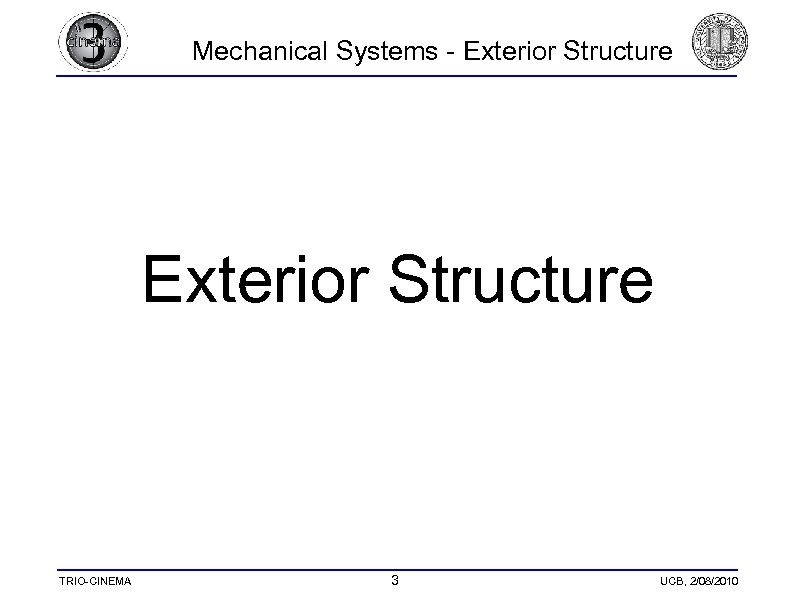 cinema 3

Mechanical Systems - Exterior Structure

Exterior Structure

TRIO-CINEMA

3

UCB, 2/08/2010